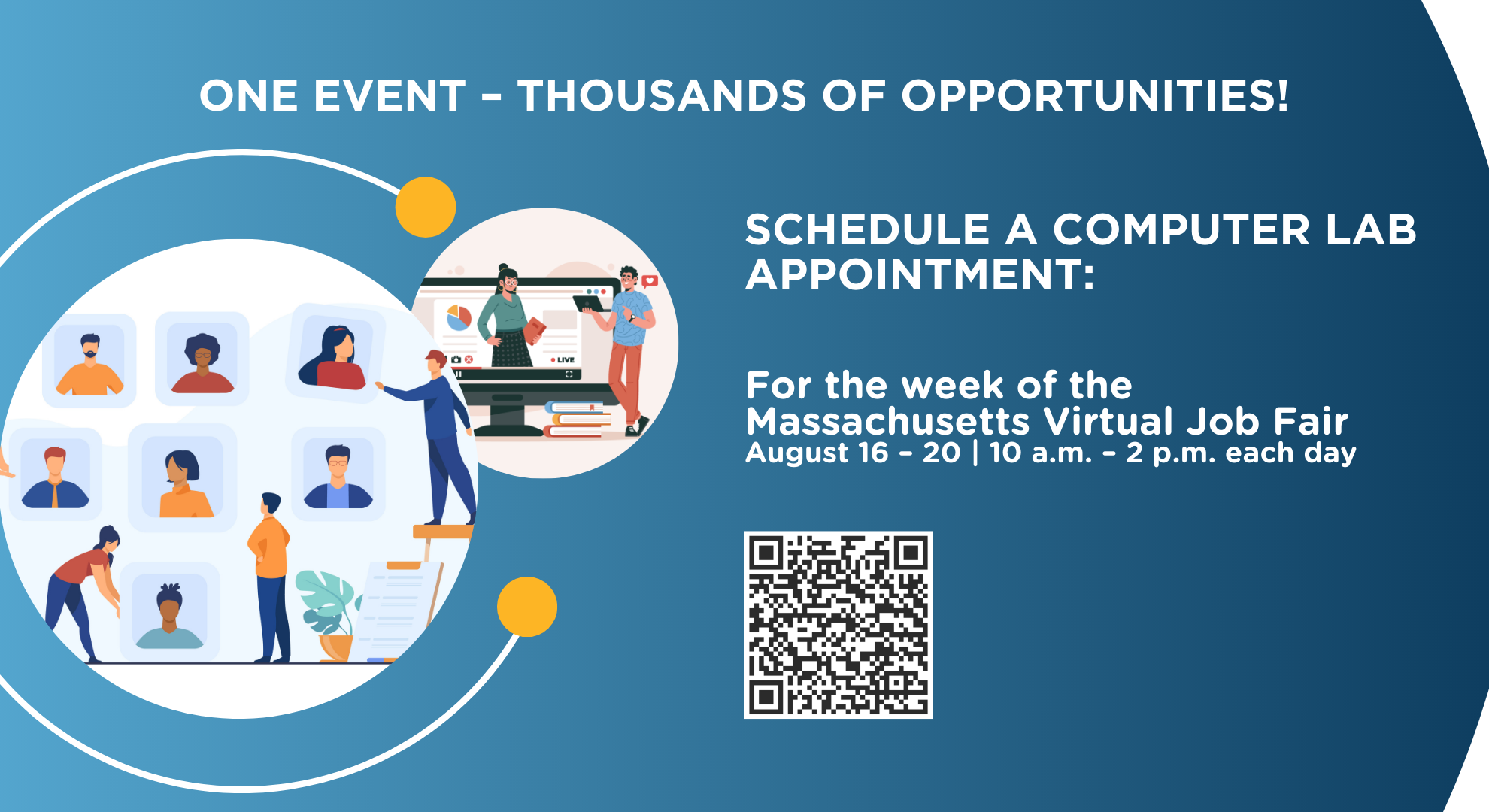 ONE EVENT – THOUSANDS OF OPPORTUNITIES!

LIVE

SCHEDULE A COMPUTER LAB APPOINTMENT:

For the week of the Massachusetts Virtual Job Fair
August 16 – 20 | 10 a.m. – 2 p.m. each day